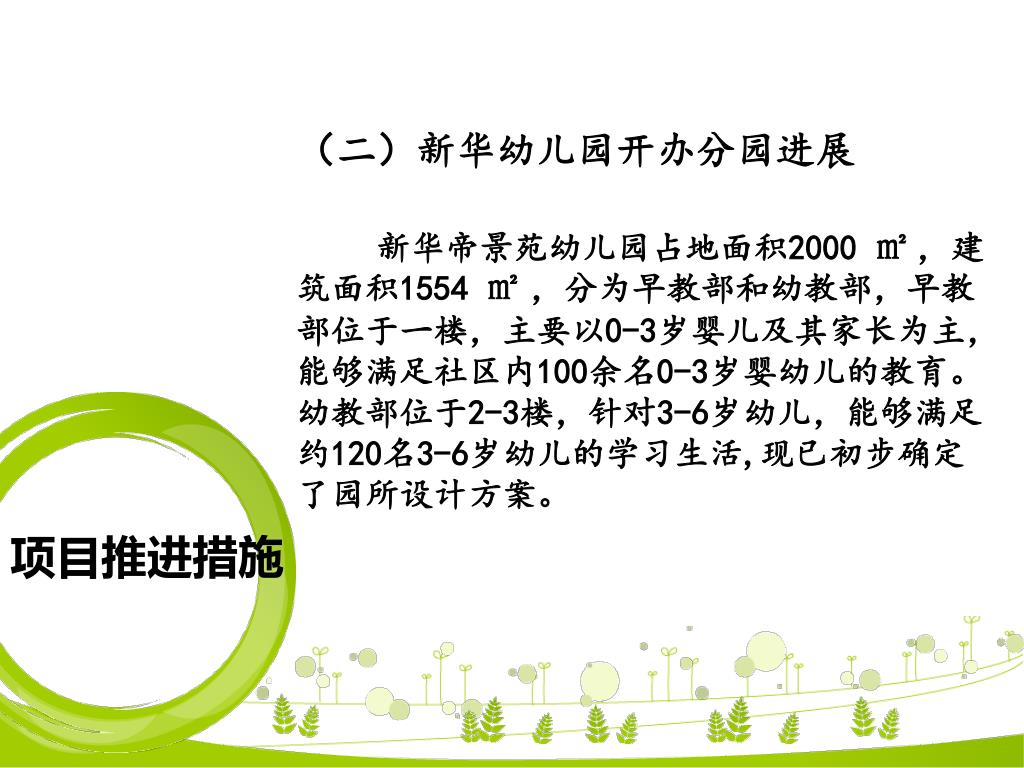 （二）新华幼儿园开办分园进展

新华帝景苑幼儿园占地面积2000 ㎡，建筑面积1554 ㎡，分为早教部和幼教部，早教部位于一楼，主要以0-3岁婴儿及其家长为主，能够满足社区内100余名0-3岁婴幼儿的教育。幼教部位于2-3楼，针对3-6岁幼儿，能够满足约120名3-6岁幼儿的学习生活,现已初步确定了园所设计方案。

项目推进措施